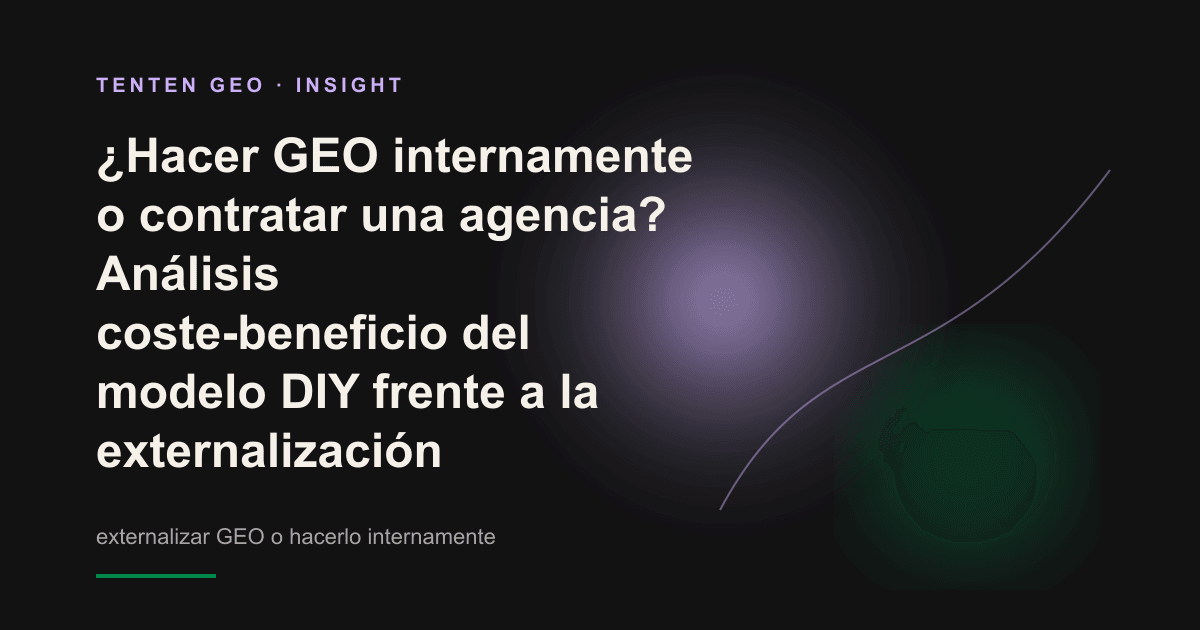 TENTEN GEO · INSIGHT

¿Hacer GEO internamente o contratar una agencia? Análisis coste-beneficio del modelo DIY frente a la externalización

externalizar GEO o hacerlo internamente